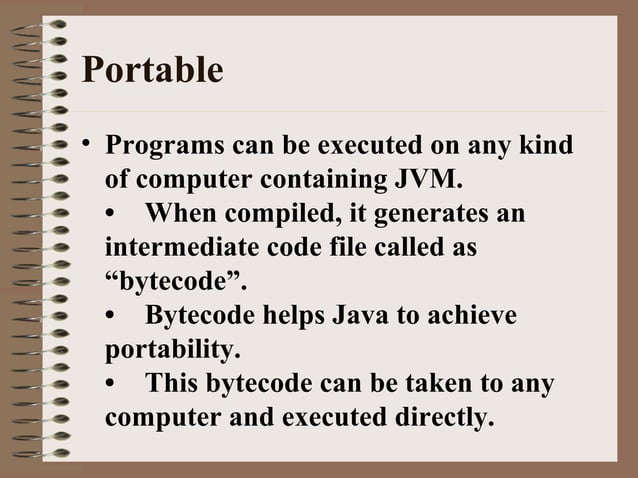 Portable

• Programs can be executed on any kind of computer containing JVM.
• When compiled, it generates an intermediate code file called as “bytecode”.
• Bytecode helps Java to achieve portability.
• This bytecode can be taken to any computer and executed directly.